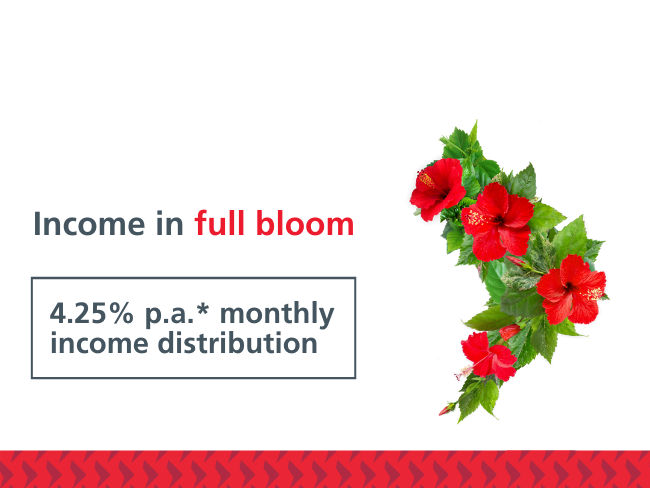 Income in full bloom

4.25% p.a.* monthly income distribution